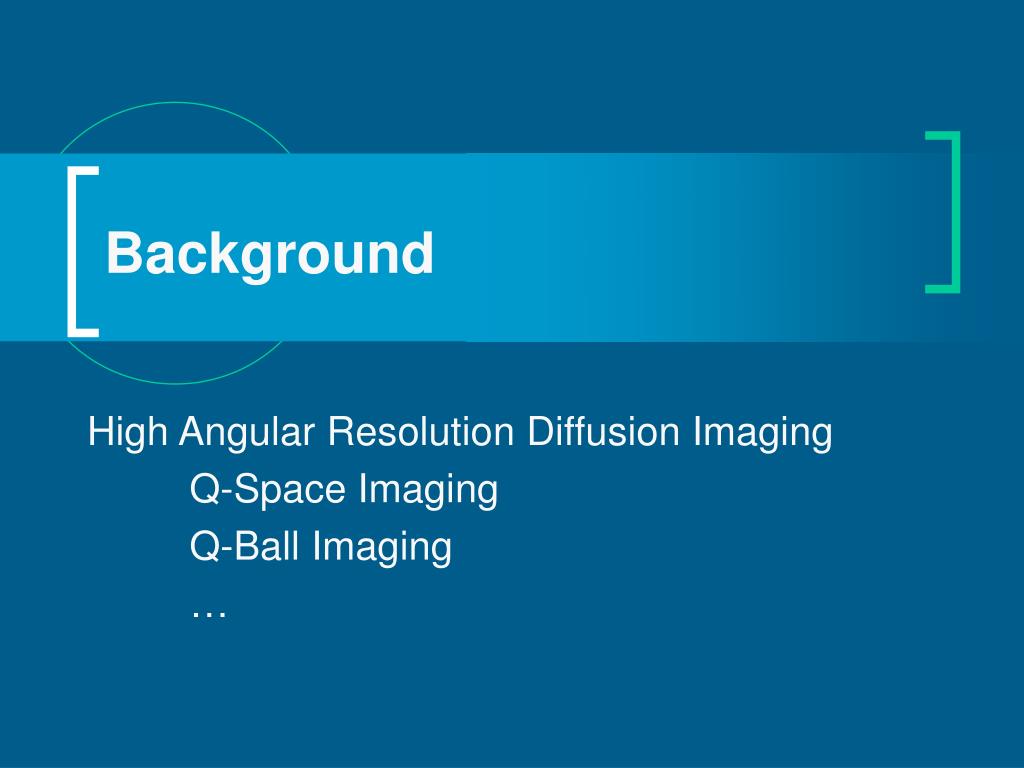 Background

High Angular Resolution Diffusion Imaging

Q-Space Imaging

Q-Ball Imaging

…